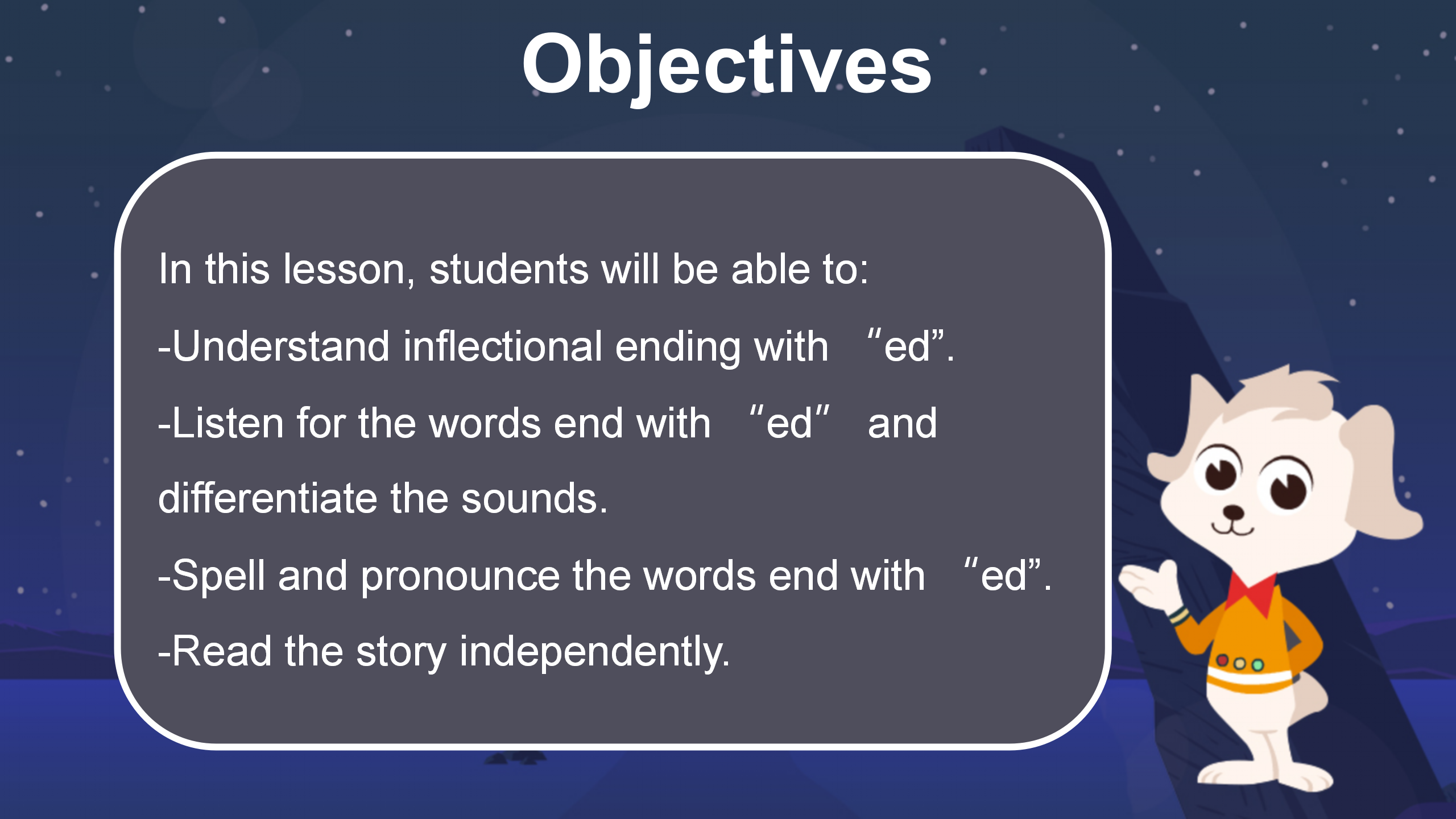 Objectives

In this lesson, students will be able to:

-Understand inflectional ending with “ed”.

-Listen for the words end with “ed” and differentiate the sounds.

-Spell and pronounce the words end with “ed”.

-Read the story independently.